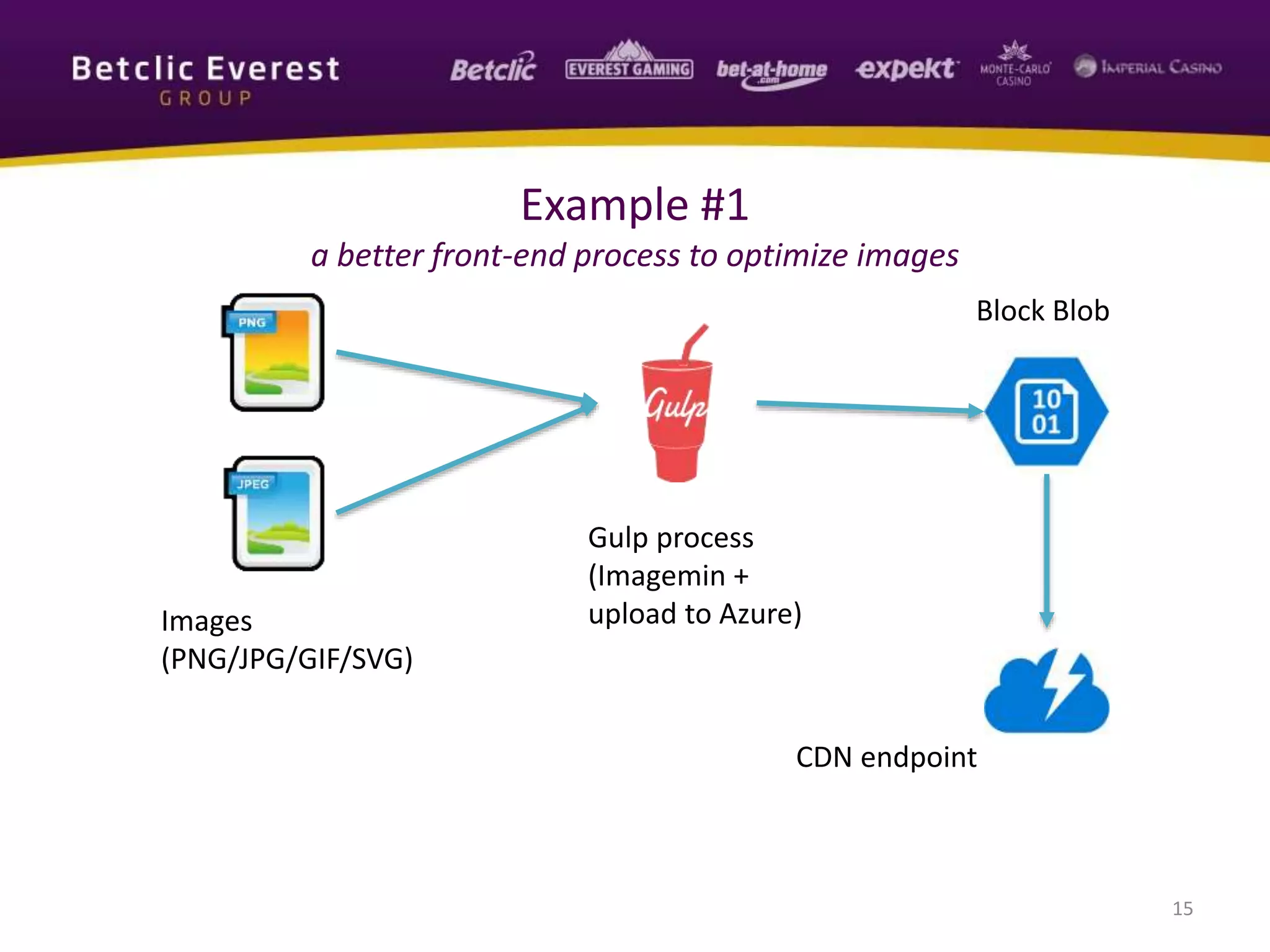 Betclic Everest
GROUP

Betclic EVEREST GAMING bet-at-home .com expekt MONTE-CARLO CASINO IMPERIAL CASINO

Example #1

a better front-end process to optimize images

PNG

JPEG

Images
(PNG/JPG/GIF/SVG)

Gulp

Gulp process
(Imagemin +
upload to Azure)

Block Blob

10
01

CDN endpoint

15